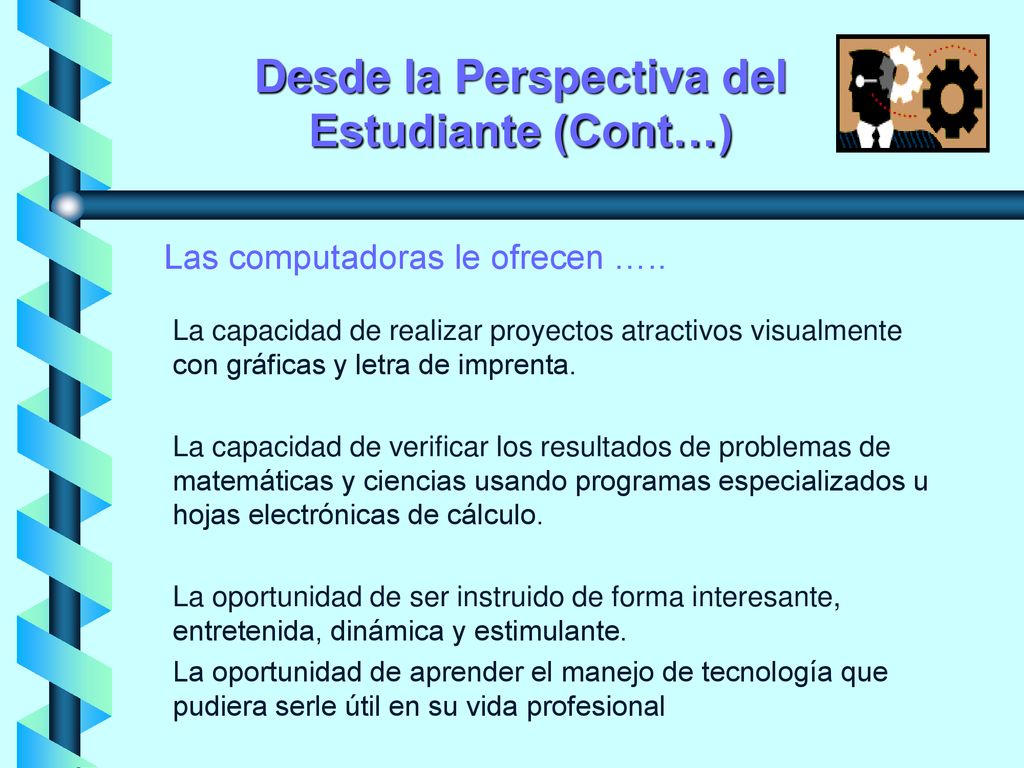 Desde la Perspectiva del Estudiante (Cont…)

Las computadoras le ofrecen …..

La capacidad de realizar proyectos atractivos visualmente con gráficas y letra de imprenta.

La capacidad de verificar los resultados de problemas de matemáticas y ciencias usando programas especializados u hojas electrónicas de cálculo.

La oportunidad de ser instruido de forma interesante, entretenida, dinámica y estimulante.

La oportunidad de aprender el manejo de tecnología que pudiera serle útil en su vida profesional